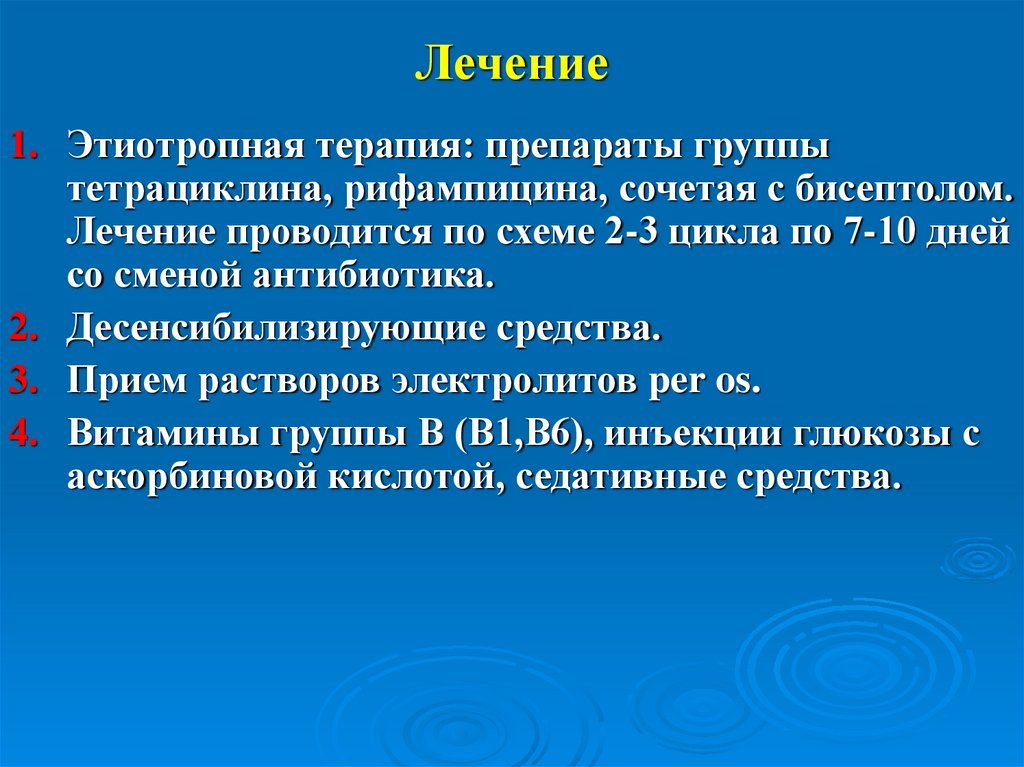 Лечение

1. Этиотропная терапия: препараты группы тетрациклина, рифампицина, сочетая с бисептолом. Лечение проводится по схеме 2-3 цикла по 7-10 дней со сменой антибиотика.
2. Десенсибилизирующие средства.
3. Прием растворов электролитов per os.
4. Витамины группы В (В1,В6), инъекции глюкозы с аскорбиновой кислотой, седативные средства.